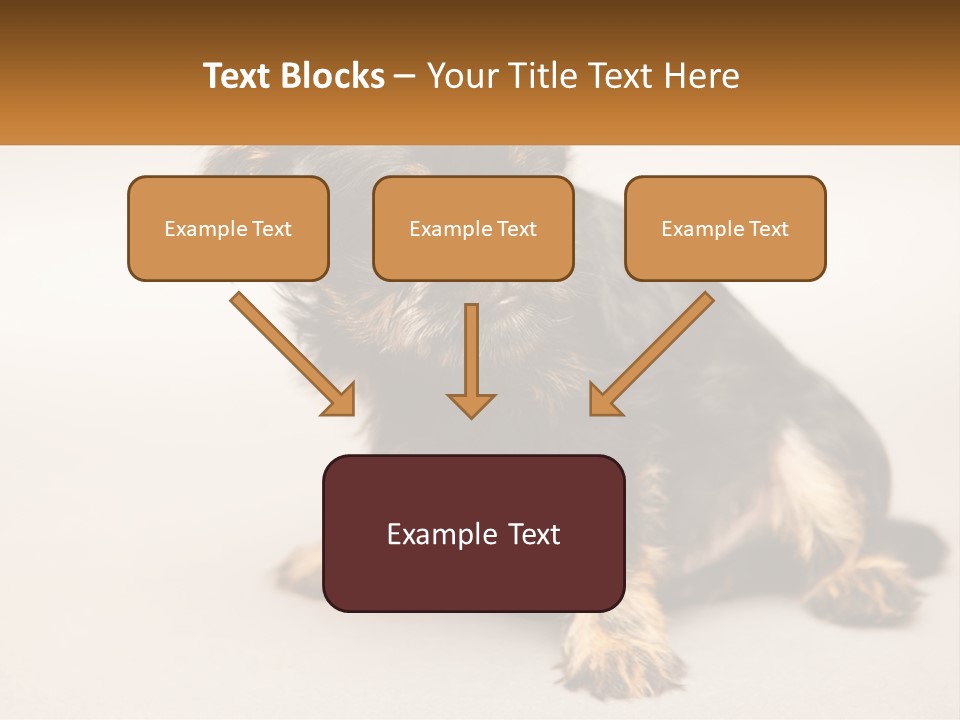 Text Blocks – Your Title Text Here

Example Text

Example Text

Example Text

Example Text